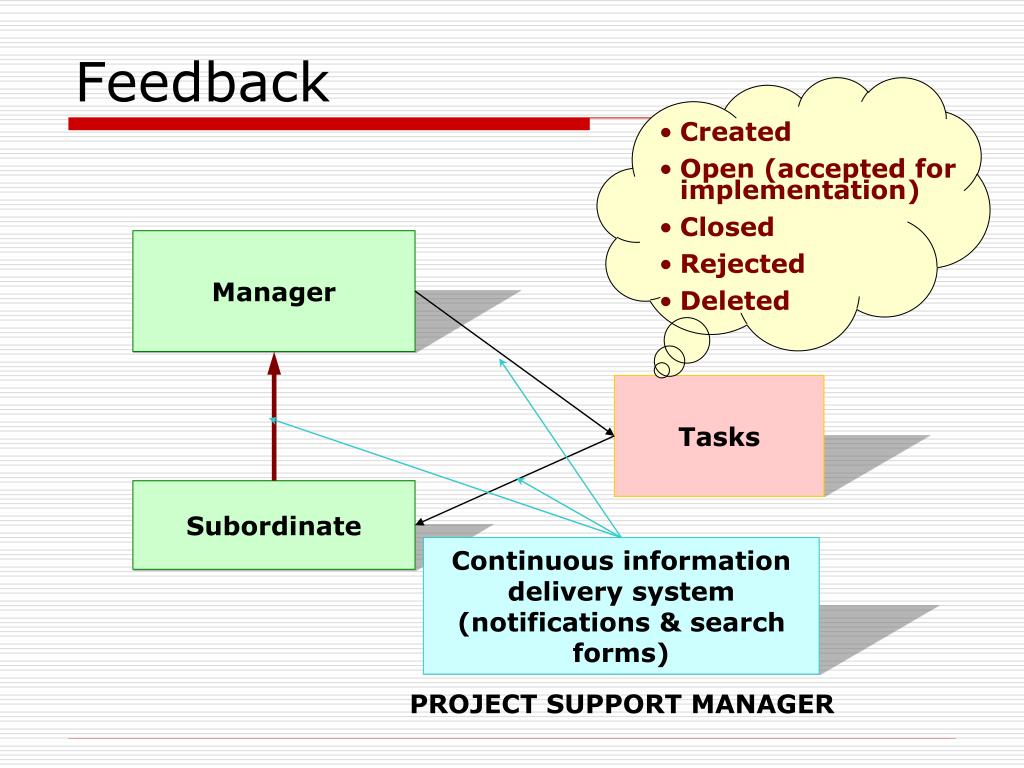 Feedback

• Created
• Open (accepted for implementation)
• Closed
• Rejected
• Deleted

Manager

Tasks

Subordinate

Continuous information delivery system (notifications & search forms)

PROJECT SUPPORT MANAGER